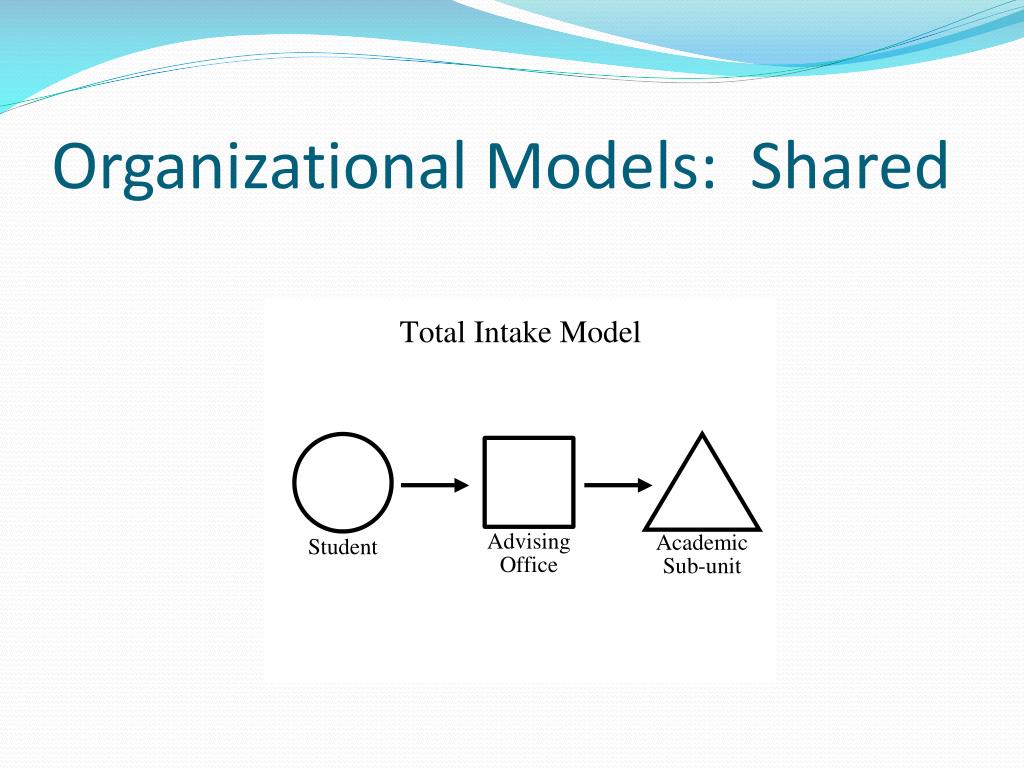 Organizational Models:  Shared

Total Intake Model

Student

Advising Office

Academic Sub-unit